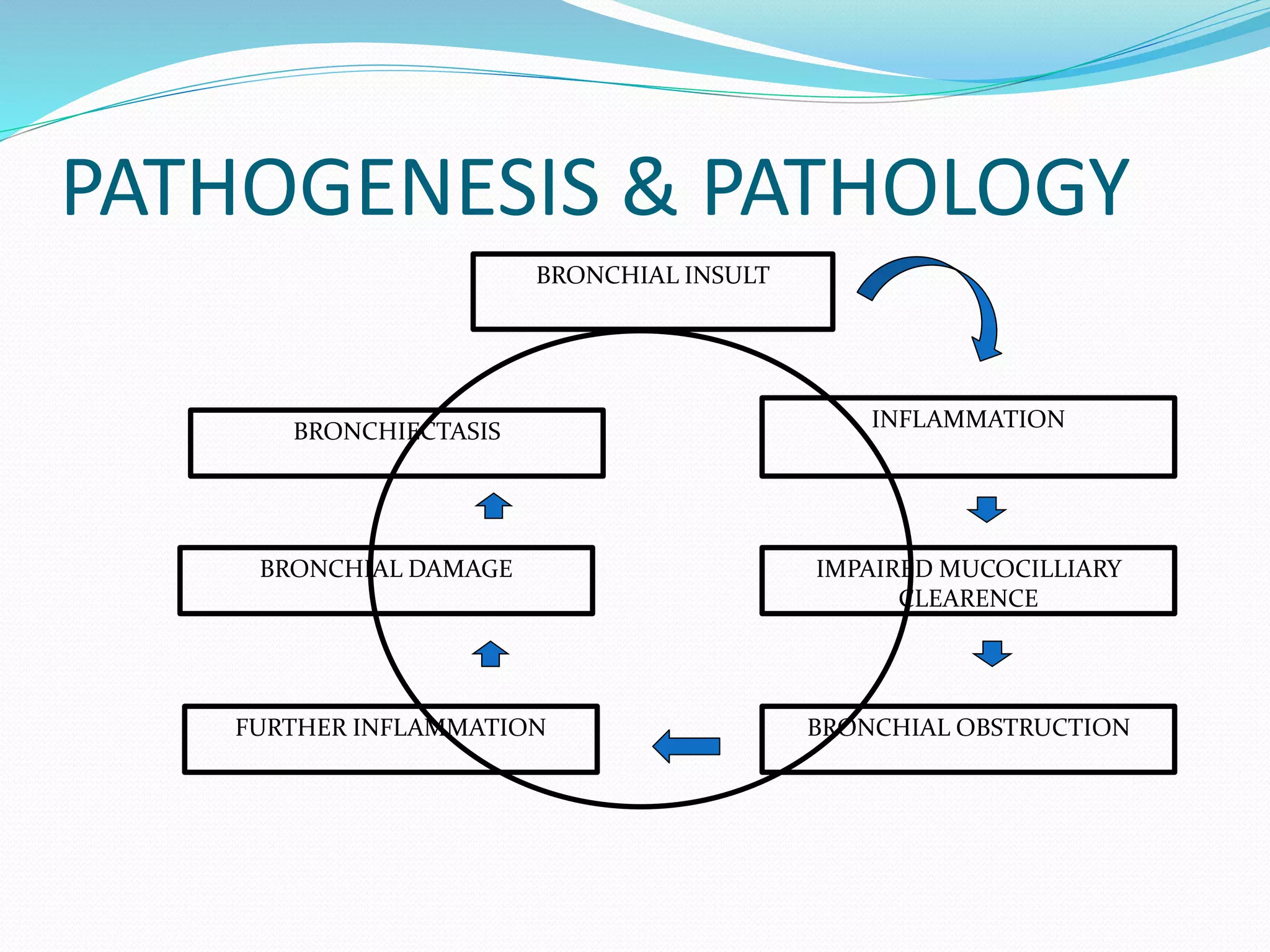 PATHOGENESIS & PATHOLOGY

BRONCHIAL INSULT

INFLAMMATION

IMPAIRED MUCOCILLIARY CLEARENCE

BRONCHIAL OBSTRUCTION

FURTHER INFLAMMATION

BRONCHIAL DAMAGE

BRONCHIECTASIS